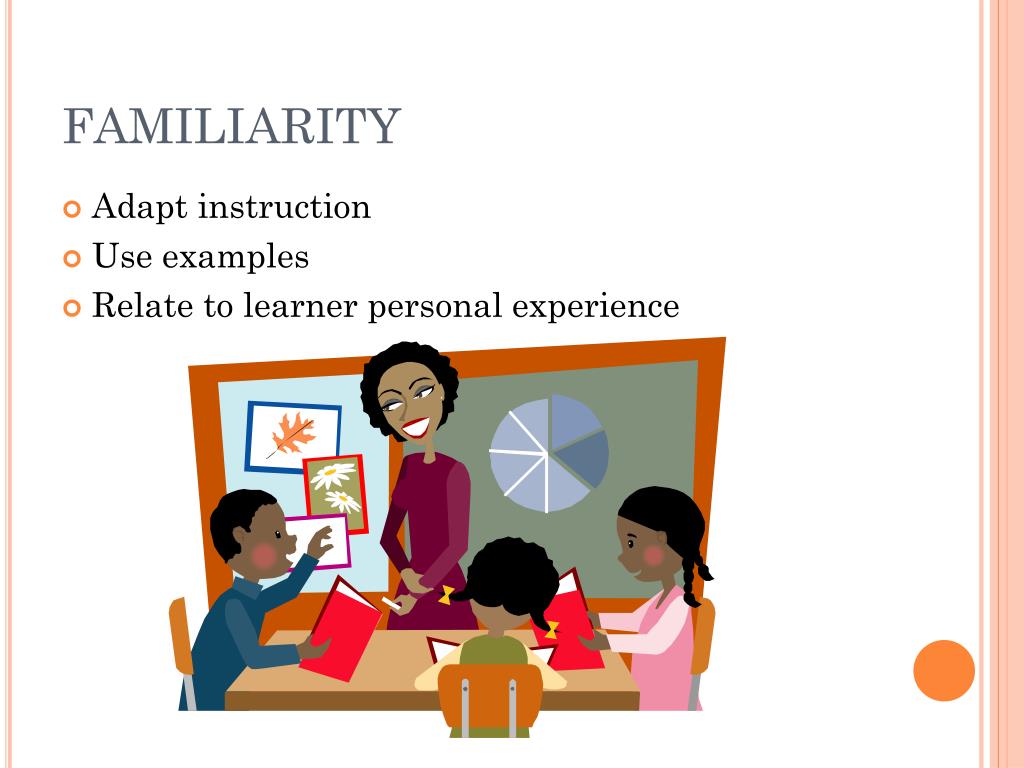 FAMILIARITY

Adapt instruction
Use examples
Relate to learner personal experience